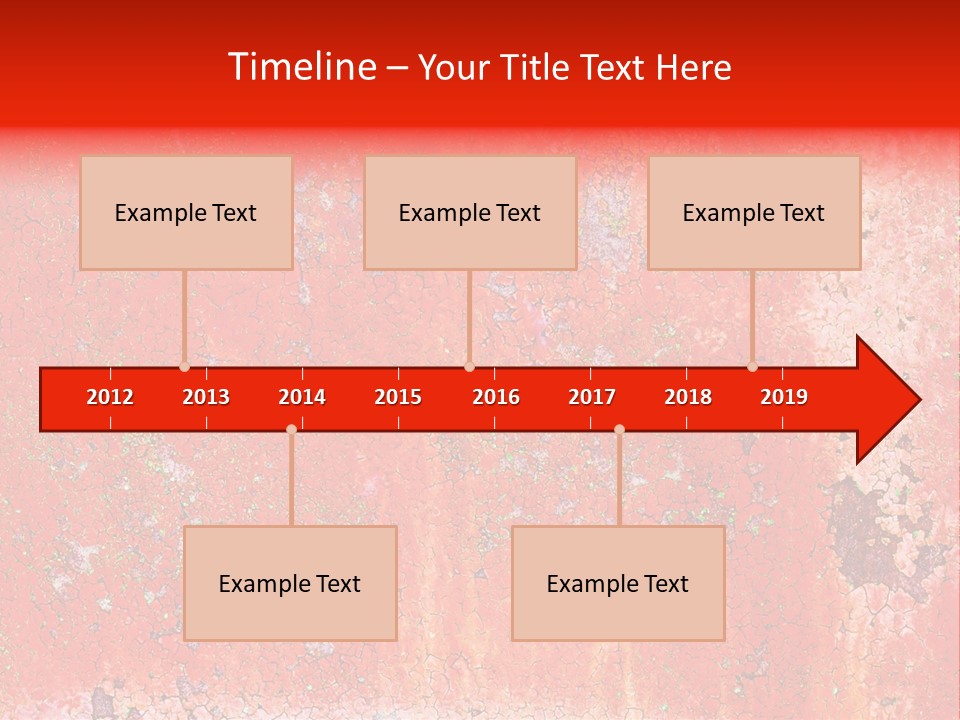 Timeline – Your Title Text Here

Example Text

Example Text

Example Text

2012 2013 2014 2015 2016 2017 2018 2019

Example Text

Example Text